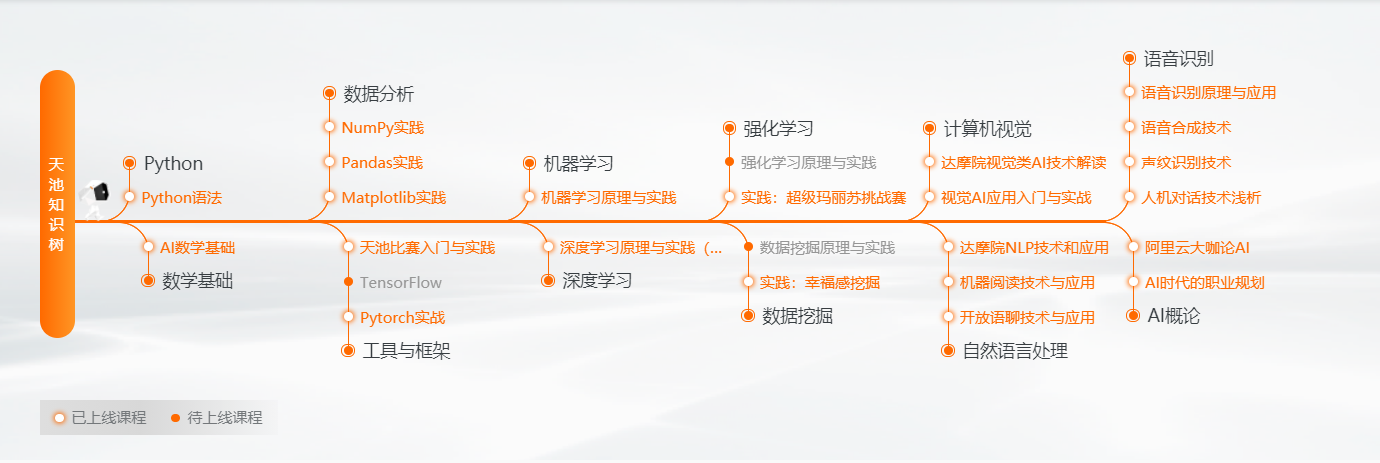 天池知识树

Python
Python语法

AI数学基础
数学基础

数据分析
NumPy实践
Pandas实践
Matplotlib实践

天池比赛入门与实践
TensorFlow
Pytorch实战
工具与框架

机器学习
机器学习原理与实践

深度学习原理与实践（...
深度学习

强化学习
强化学习原理与实践
实践：超级玛丽苏挑战赛

数据挖掘原理与实践
实践：幸福感挖掘
数据挖掘

计算机视觉
达摩院视觉类AI技术解读
视觉AI应用入门与实战

达摩院NLP技术和应用
机器阅读技术与应用
开放语聊技术与应用
自然语言处理

语音识别
语音识别原理与应用
语音合成技术
声纹识别技术
人机对话技术浅析

阿里云大咖论AI
AI时代的职业规划
AI概论

已上线课程
待上线课程